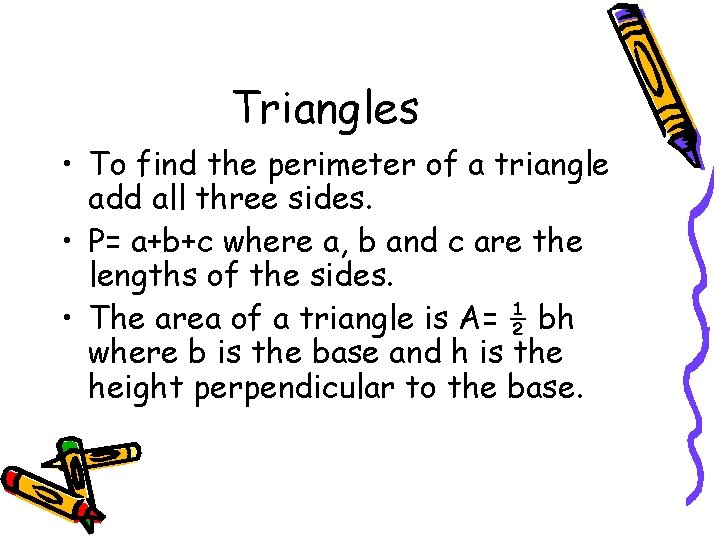 Triangles

• To find the perimeter of a triangle add all three sides.

• P= a+b+c where a, b and c are the lengths of the sides.

• The area of a triangle is A= $\frac{1}{2}$ bh where b is the base and h is the height perpendicular to the base.